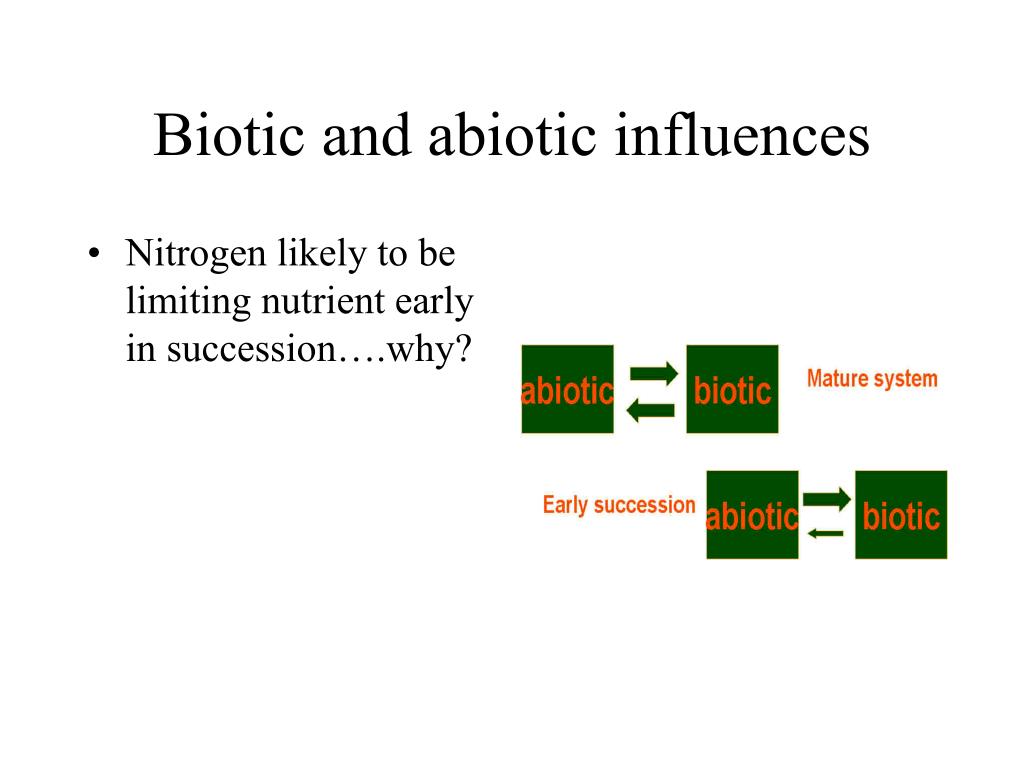 Biotic and abiotic influences

• Nitrogen likely to be limiting nutrient early in succession….why?

abiotic
biotic
Mature system

Early succession
abiotic
biotic